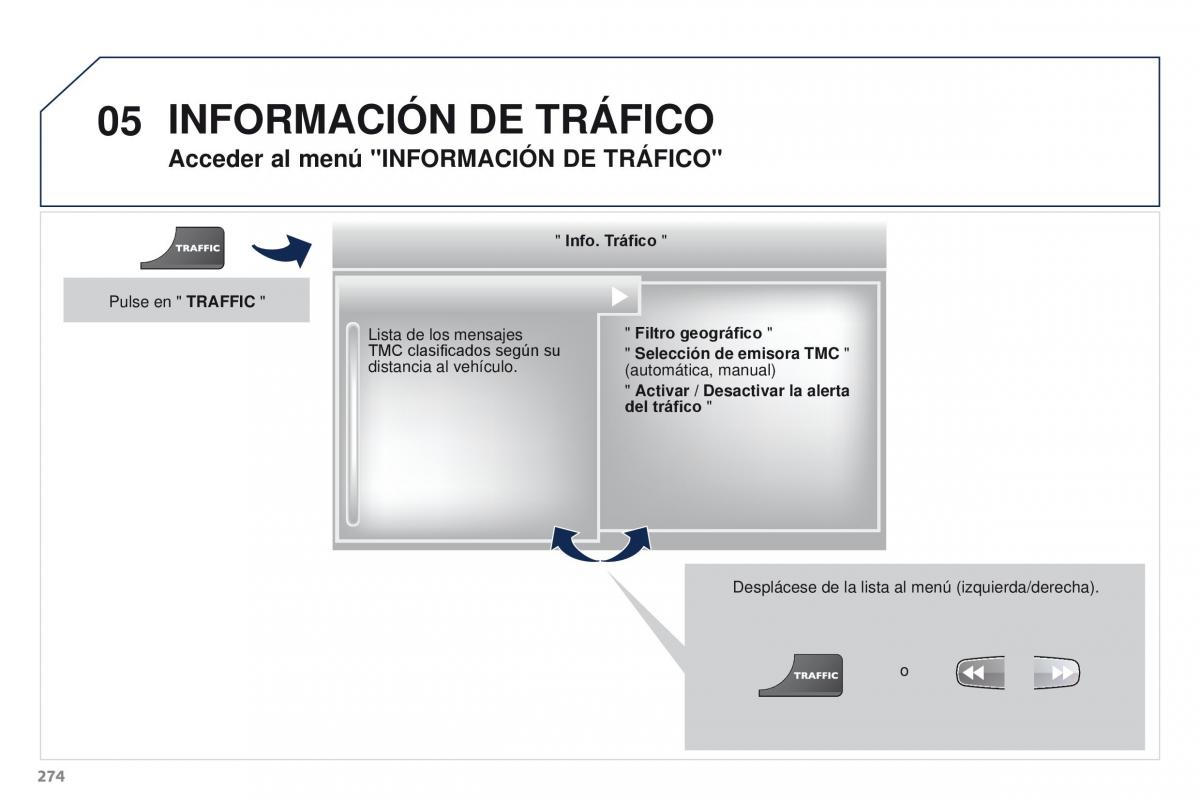 05 INFORMACIÓN DE TRÁFICO

Acceder al menú "INFORMACIÓN DE TRÁFICO"

TRAFFIC

Pulse en " TRAFFIC "

" Info. Tráfico "

Lista de los mensajes TMC clasificados según su distancia al vehículo.

" Filtro geográfico "
" Selección de emisora TMC " (automática, manual)
" Activar / Desactivar la alerta del tráfico "

Desplácese de la lista al menú (izquierda/derecha).

TRAFFIC

o

274